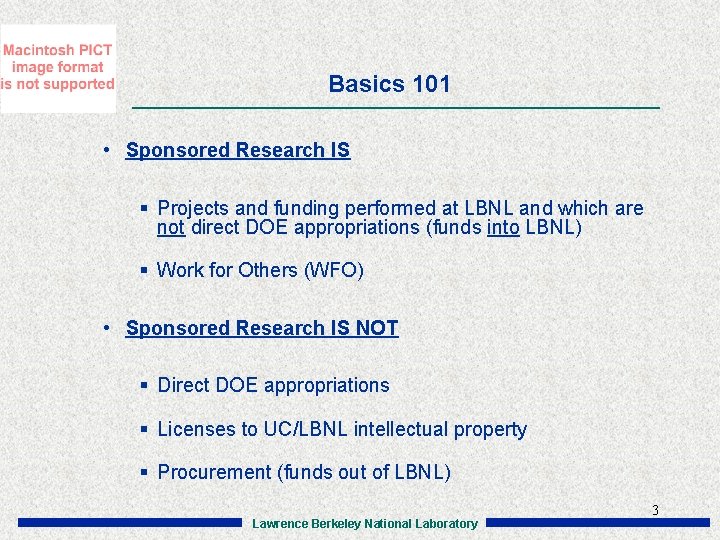 Macintosh PICT image format is not supported

Basics 101

• Sponsored Research IS

▪ Projects and funding performed at LBNL and which are not direct DOE appropriations (funds into LBNL)

▪ Work for Others (WFO)

• Sponsored Research IS NOT

▪ Direct DOE appropriations

▪ Licenses to UC/LBNL intellectual property

▪ Procurement (funds out of LBNL)

3

Lawrence Berkeley National Laboratory